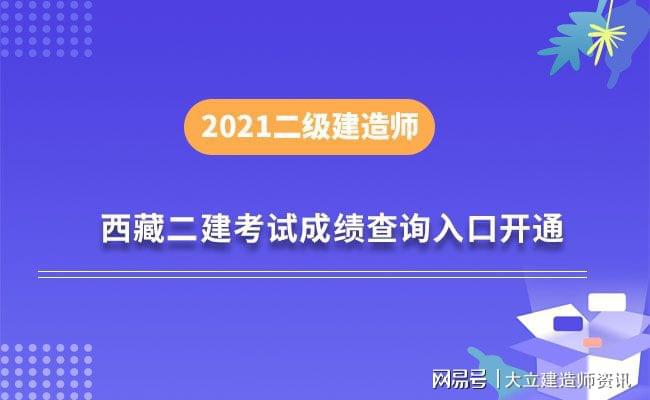 2021二级建造师

西藏二建考试成绩查询入口开通

网易号 | 大立建造师资讯